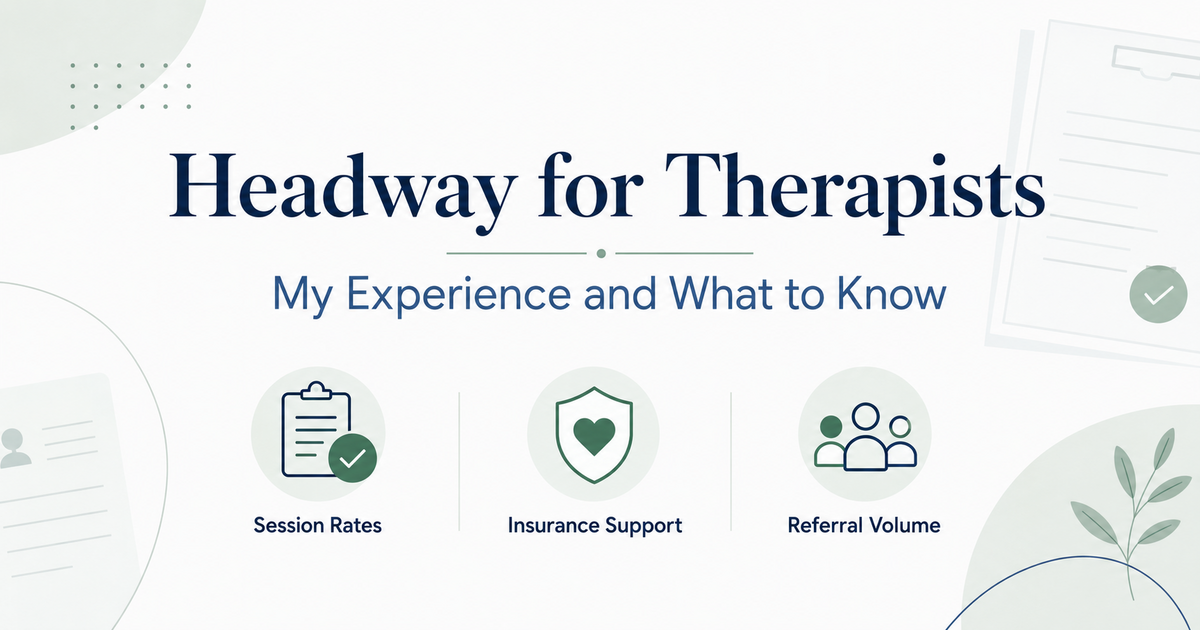 Headway for Therapists

My Experience and What to Know

Session Rates

Insurance Support

Referral Volume